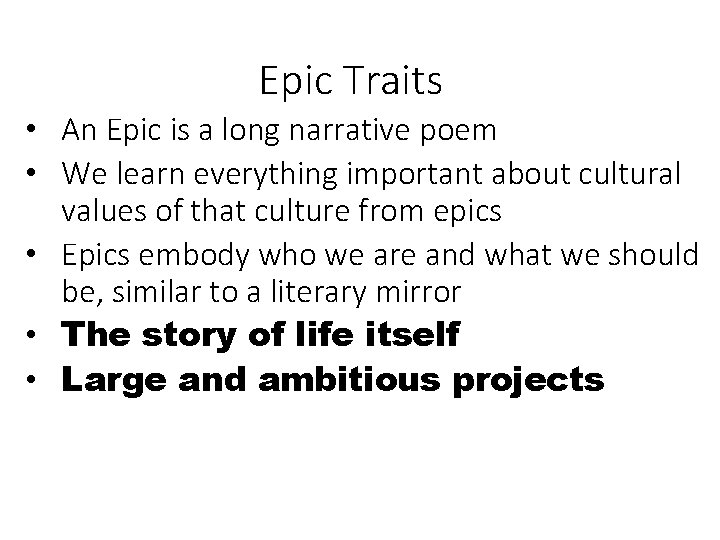 Epic Traits

• An Epic is a long narrative poem
• We learn everything important about cultural values of that culture from epics
• Epics embody who we are and what we should be, similar to a literary mirror
• The story of life itself
• Large and ambitious projects